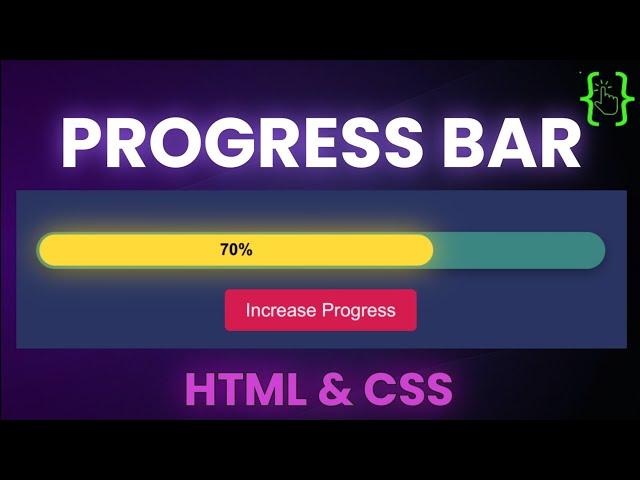 PROGRESS BAR

70%

Increase Progress

HTML & CSS